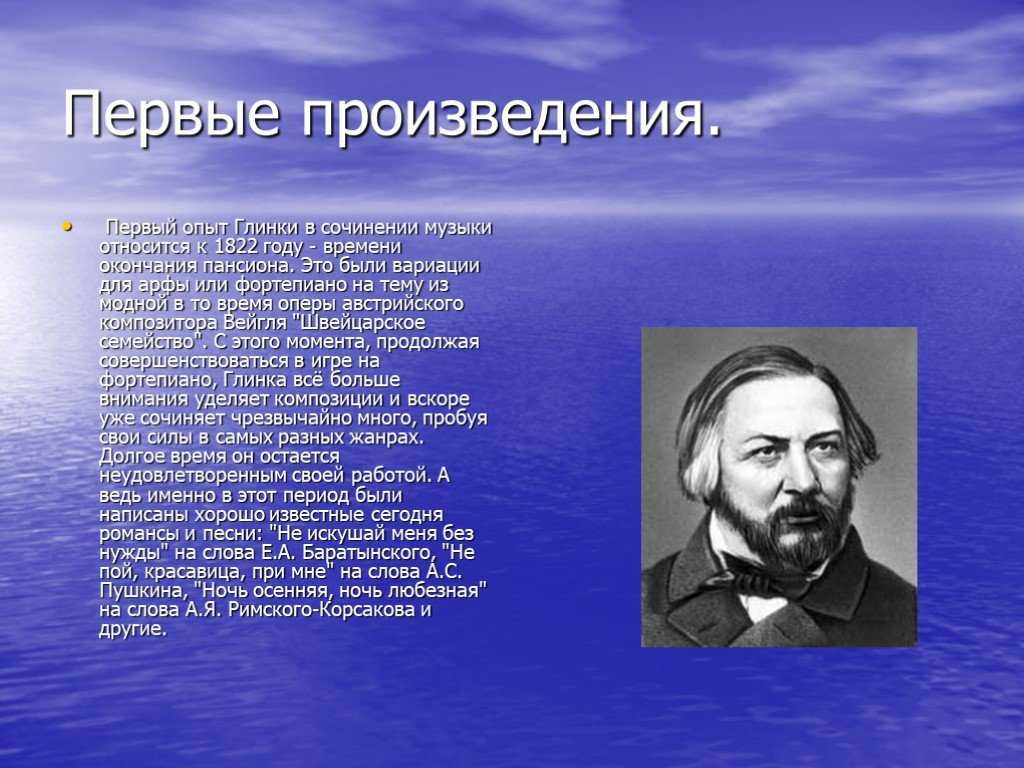 Первые произведения.

• Первый опыт Глинки в сочинении музыки относится к 1822 году - времени окончания пансиона. Это были вариации для арфы или фортепиано на тему из модной в то время оперы австрийского композитора Вейгля "Швейцарское семейство". С этого момента, продолжая совершенствоваться в игре на фортепиано, Глинка всё больше внимания уделяет композиции и вскоре уже сочиняет чрезвычайно много, пробуя свои силы в самых разных жанрах. Долгое время он остается неудовлетворенным своей работой. А ведь именно в этот период были написаны хорошо известные сегодня романсы и песни: "Не искушай меня без нужды" на слова Е.А. Баратынского, "Не пой, красавица, при мне" на слова А.С. Пушкина, "Ночь осенняя, ночь любезная" на слова А.Я. Римского-Корсакова и другие.